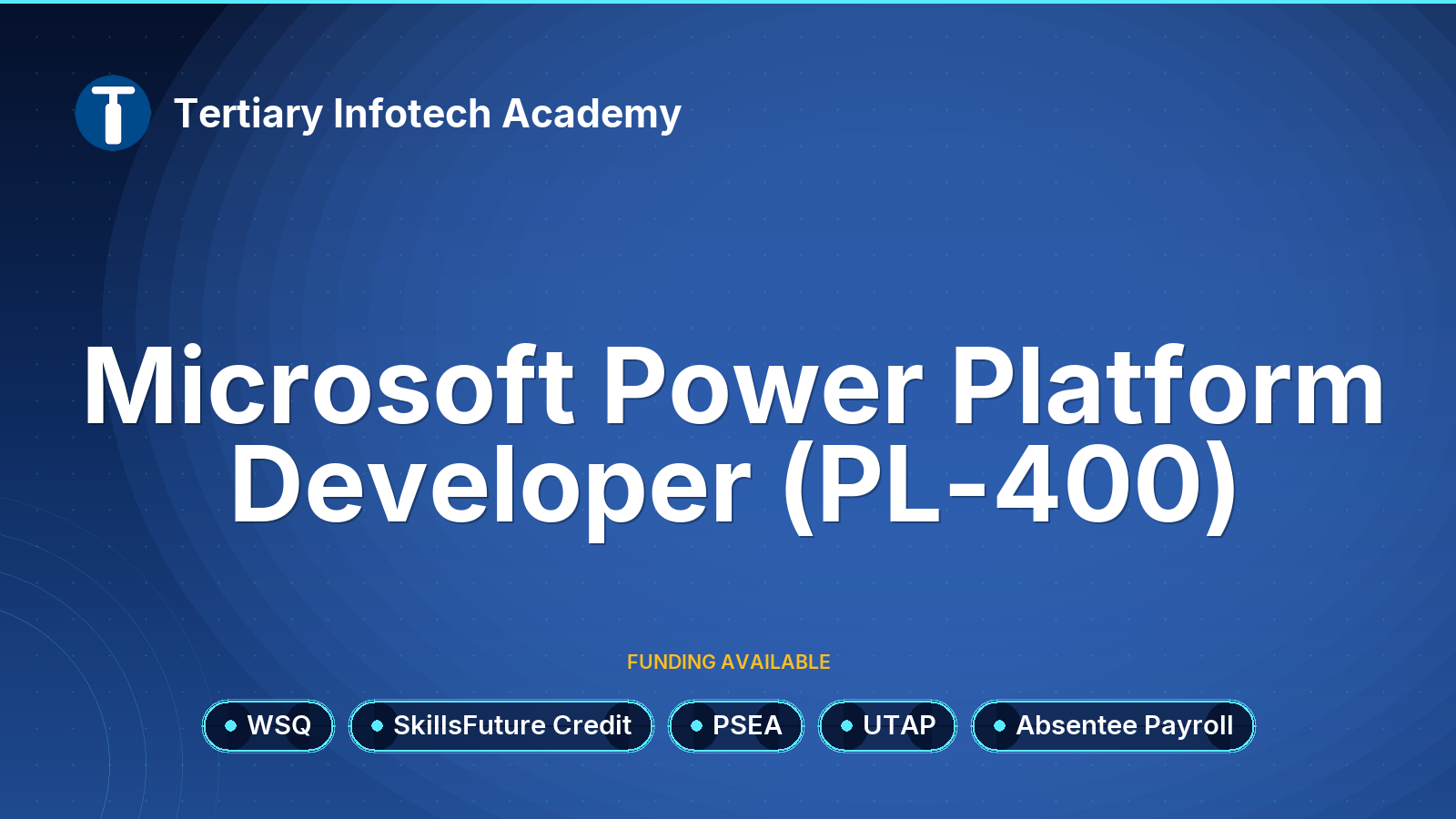 Tertiary Infotech Academy

Microsoft Power Platform Developer (PL-400)

FUNDING AVAILABLE

WSQ

SkillsFuture Credit

PSEA

UTAP

Absentee Payroll